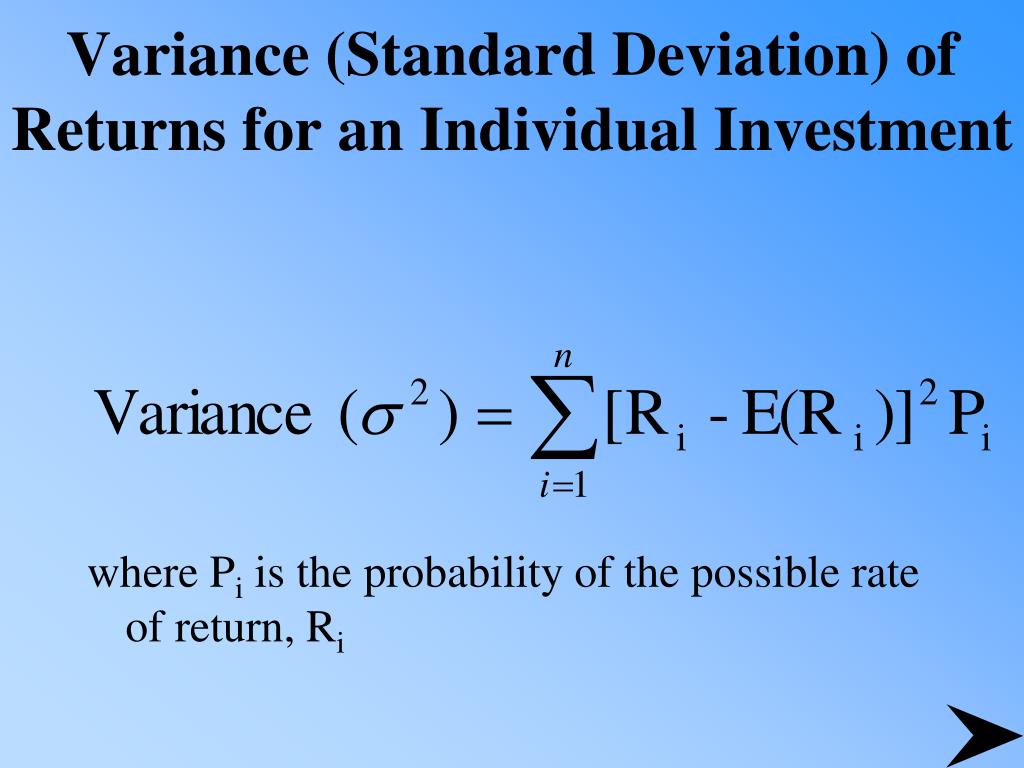 Variance (Standard Deviation) of Returns for an Individual Investment

$\text{Variance } (\sigma^2) = \sum_{i=1}^{n} [R_i - E(R_i)]^2 P_i$

where $P_i$ is the probability of the possible rate of return, $R_i$